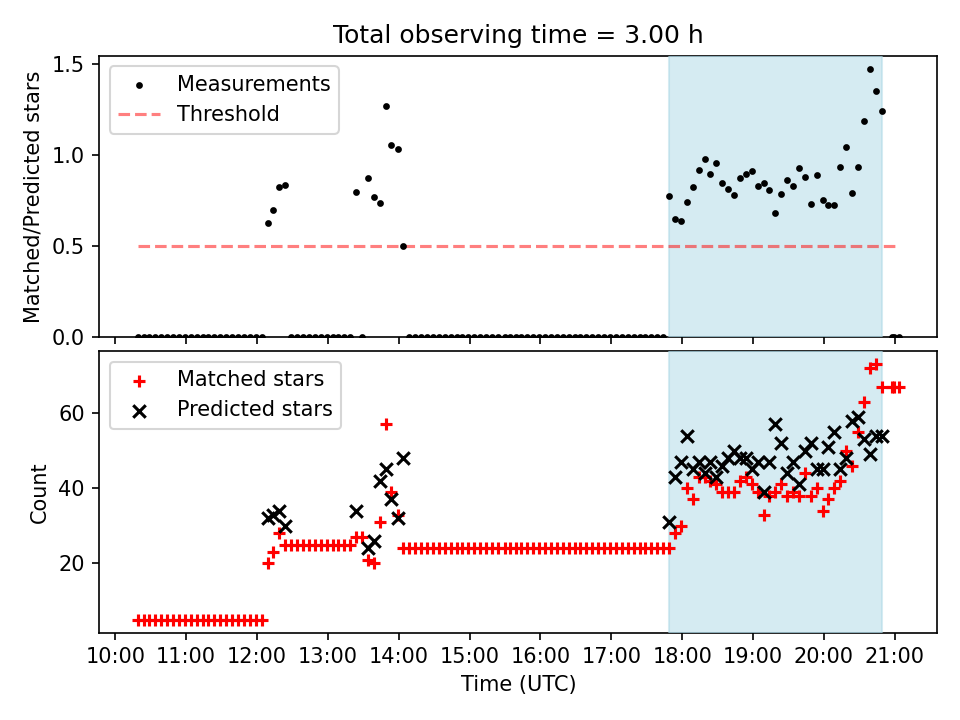 Total observing time = 3.00 h

Measurements
Threshold

Matched/Predicted stars

1.5
1.0
0.5
0.0

Matched stars
Predicted stars

Count

60
40
20

10:00 11:00 12:00 13:00 14:00 15:00 16:00 17:00 18:00 19:00 20:00 21:00

Time (UTC)